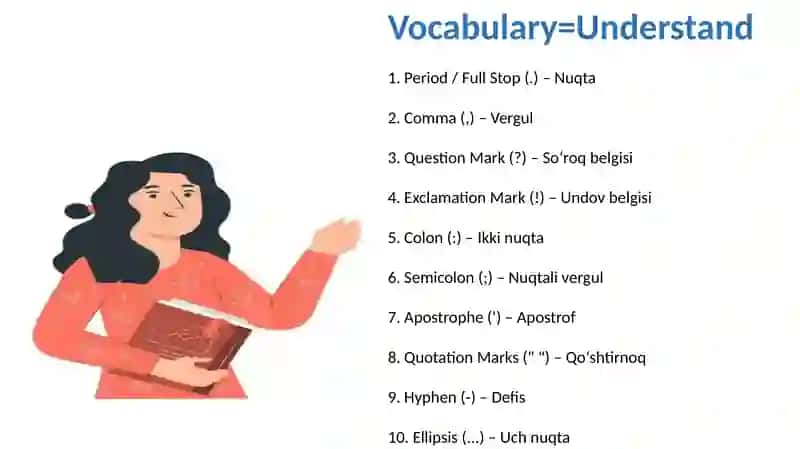 Vocabulary=Understand

1. Period / Full Stop (.) – Nuqta

2. Comma (,) – Vergul

3. Question Mark (?) – So‘roq belgisi

4. Exclamation Mark (!) – Undov belgisi

5. Colon (:) – Ikki nuqta

6. Semicolon (;) – Nuqtali vergul

7. Apostrophe (') – Apostrof

8. Quotation Marks (" ") – Qo‘shtirnoq

9. Hyphen (-) – Defis

10. Ellipsis (...) – Uch nuqta